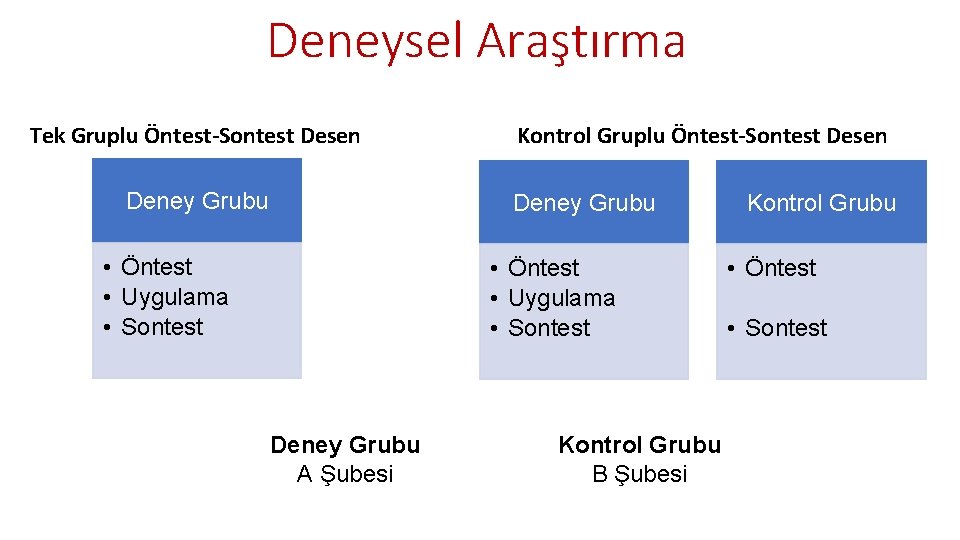 Deneysel Araştırma

Tek Gruplu Öntest-Sontest Desen

Deney Grubu

• Öntest
• Uygulama
• Sontest

Kontrol Gruplu Öntest-Sontest Desen

Deney Grubu

• Öntest
• Uygulama
• Sontest

Kontrol Grubu

• Öntest
• Sontest

Deney Grubu
A Şubesi

Kontrol Grubu
B Şubesi